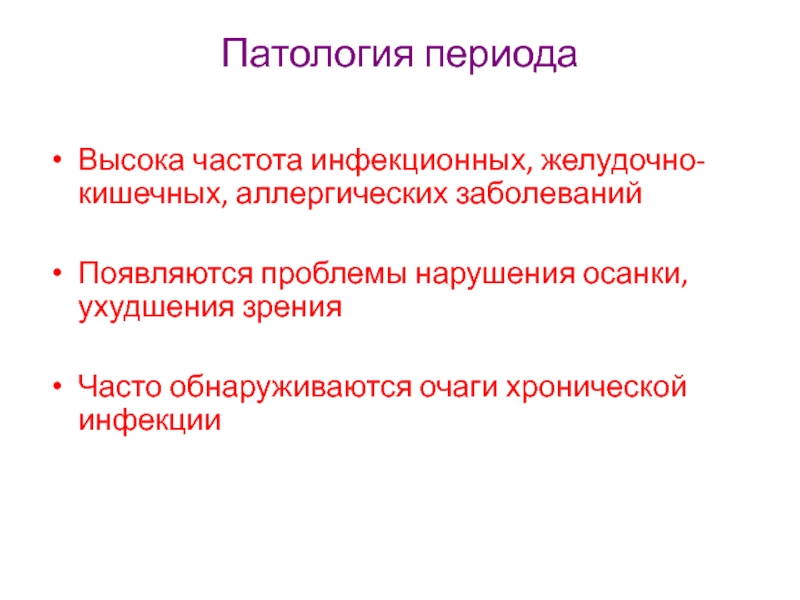 Патология периода

• Высока частота инфекционных, желудочно-кишечных, аллергических заболеваний

• Появляются проблемы нарушения осанки, ухудшения зрения

• Часто обнаруживаются очаги хронической инфекции